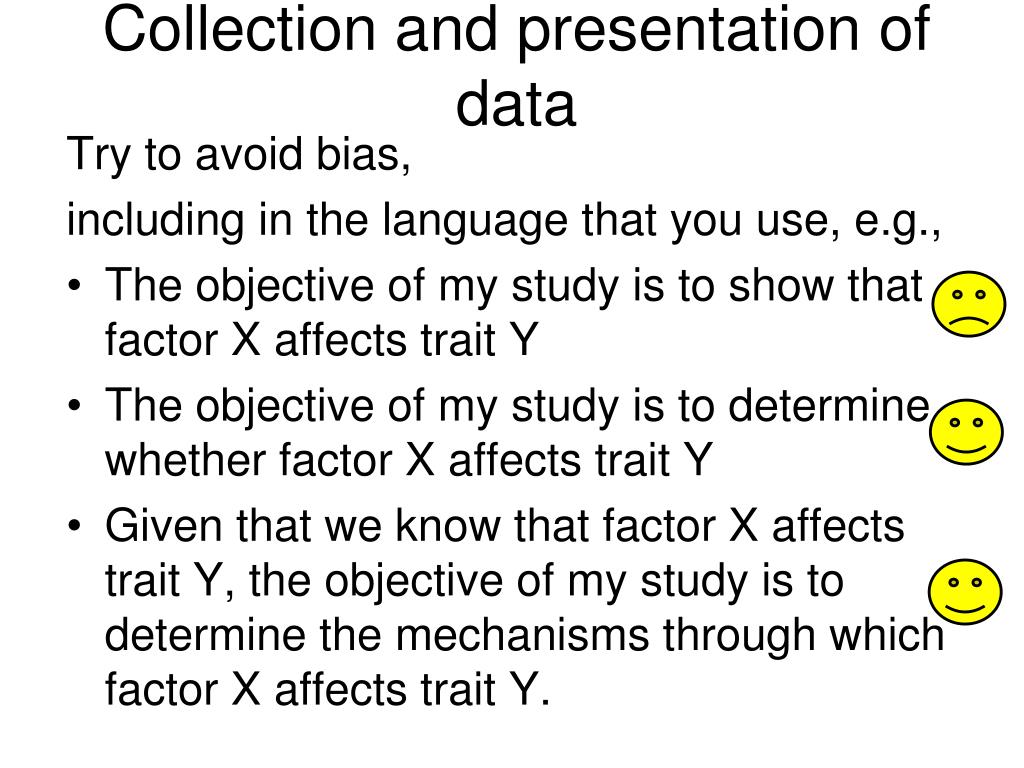 Collection and presentation of data

Try to avoid bias,

including in the language that you use, e.g.,

• The objective of my study is to show that factor X affects trait Y

• The objective of my study is to determine whether factor X affects trait Y

• Given that we know that factor X affects trait Y, the objective of my study is to determine the mechanisms through which factor X affects trait Y.